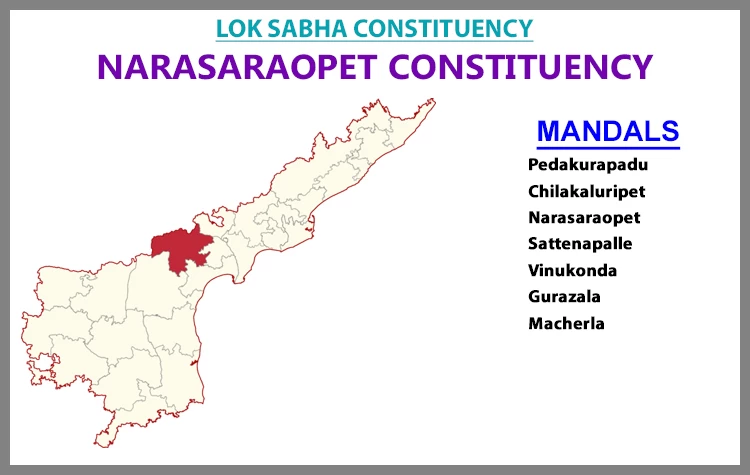 LOK SABHA CONSTITUENCY

NARASARAOPET CONSTITUENCY

MANDALS

Pedakurapadu
Chilakaluripet
Narasaraopet
Sattenapalle
Vinukonda
Gurazala
Macherla